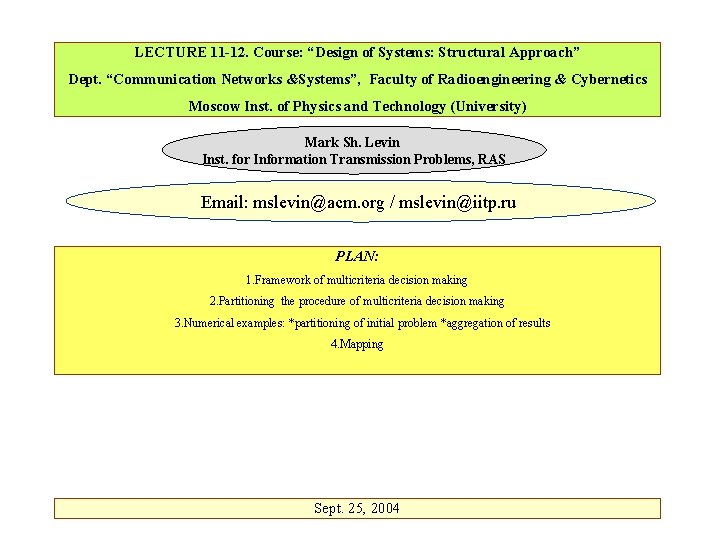 LECTURE 11-12. Course: “Design of Systems: Structural Approach”
Dept. “Communication Networks &Systems”, Faculty of Radioengineering & Cybernetics
Moscow Inst. of Physics and Technology (University)

Mark Sh. Levin
Inst. for Information Transmission Problems, RAS

Email: mslevin@acm.org / mslevin@iitp.ru

PLAN:
1.Framework of multicriteria decision making
2.Partitioning the procedure of multicriteria decision making
3.Numerical examples: *partitioning of initial problem *aggregation of results
4.Mapping

Sept. 25, 2004